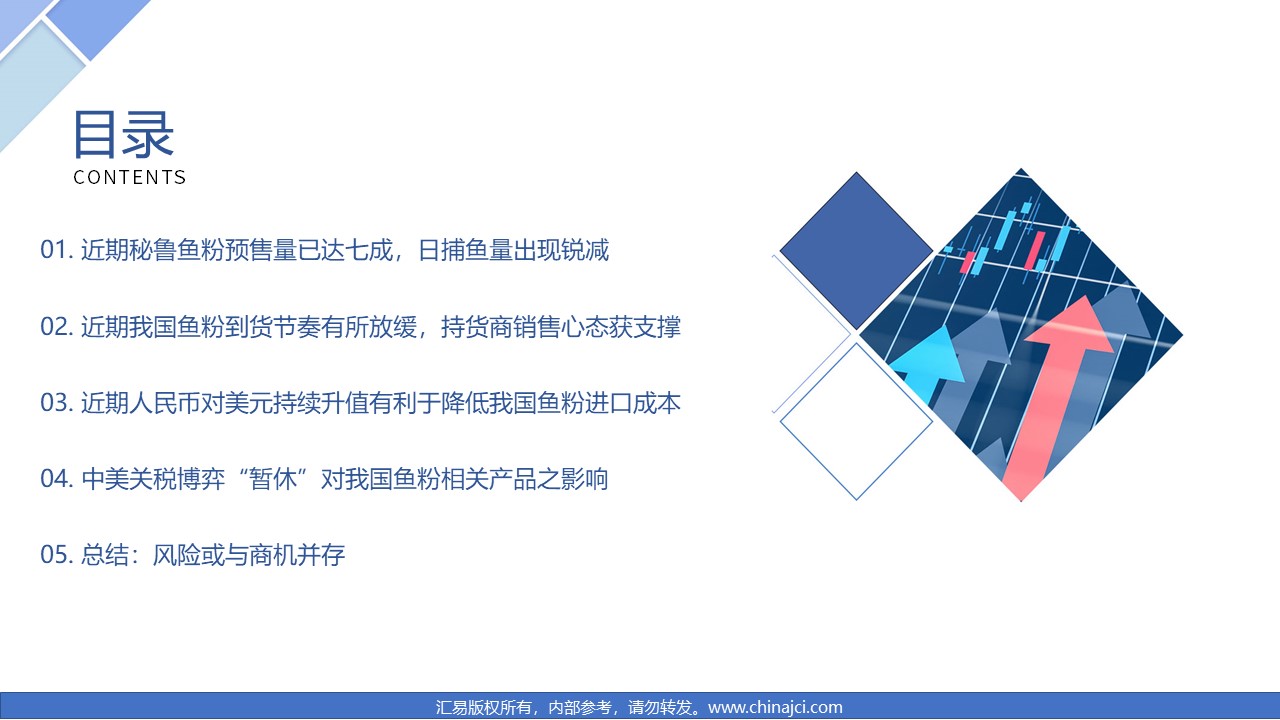 目录
CONTENTS

01. 近期秘鲁鱼粉预售量已达七成，日捕鱼量出现锐减

02. 近期我国鱼粉到货节奏有所放缓，持货商销售心态获支撑

03. 近期人民币对美元持续升值有利于降低我国鱼粉进口成本

04. 中美关税博弈“暂休”对我国鱼粉相关产品之影响

05. 总结：风险或与商机并存

汇易版权所有，内部参考，请勿转发。www.chinajci.com